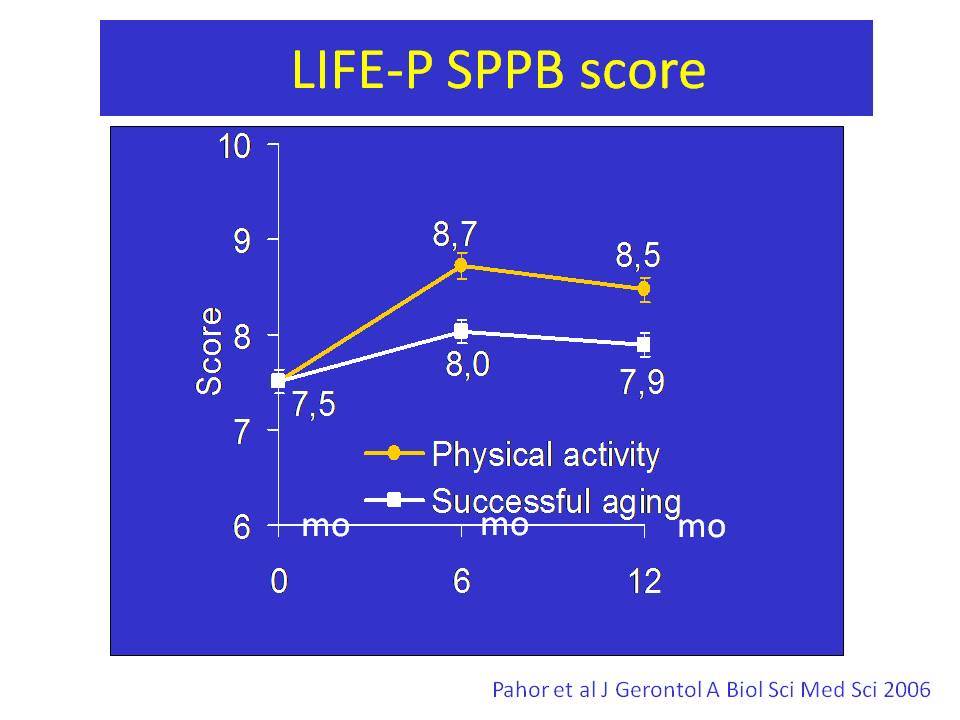 LIFE-P SPPB score

10
9
8
7
6
Score

8,7
8,5
8,0
7,9
7,5

Physical activity
Successful aging

mo
mo
mo
0
6
12

Pahor et al J Gerontol A Biol Sci Med Sci 2006